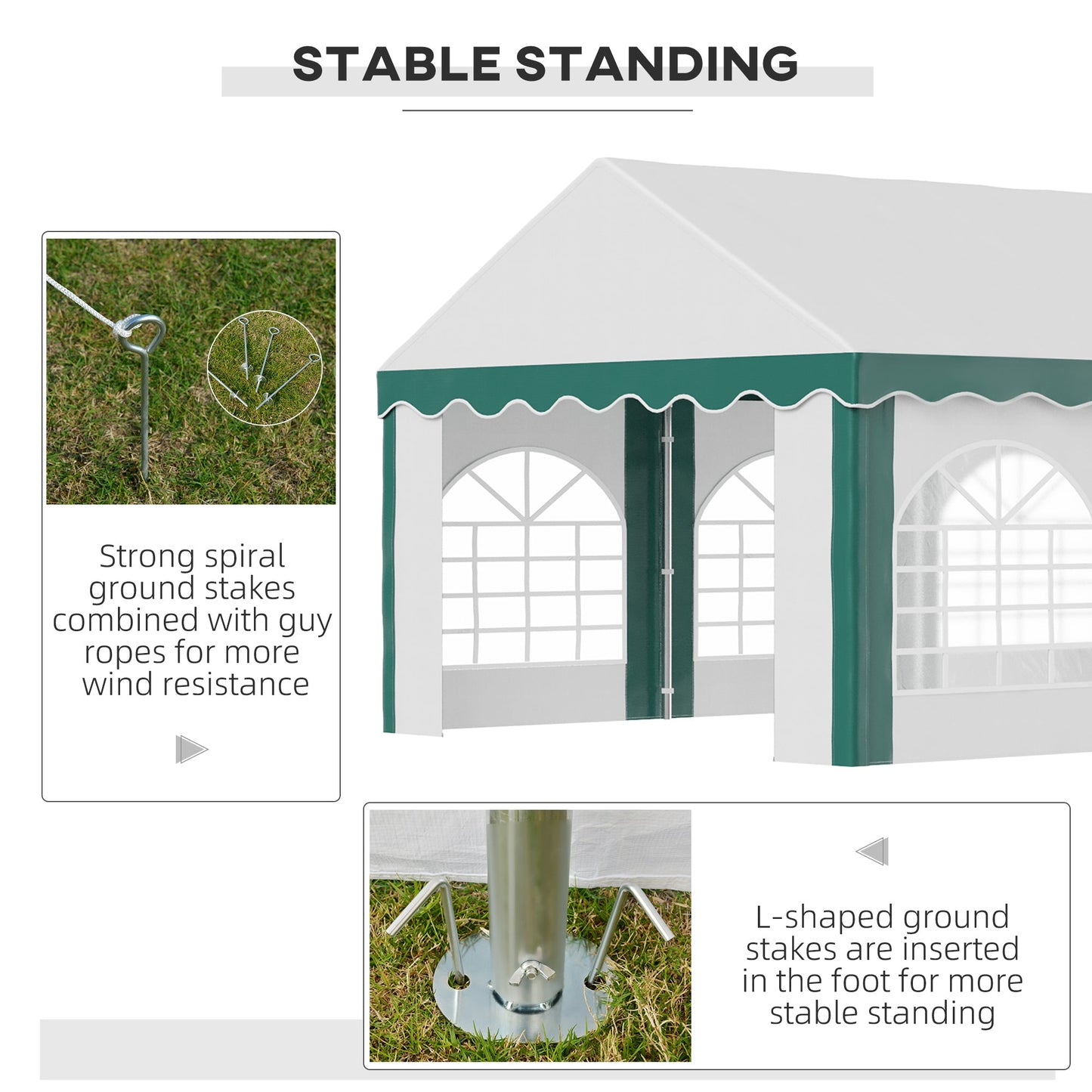 STABLE STANDING

Strong spiral ground stakes combined with guy ropes for more wind resistance

L-shaped ground stakes are inserted in the foot for more stable standing